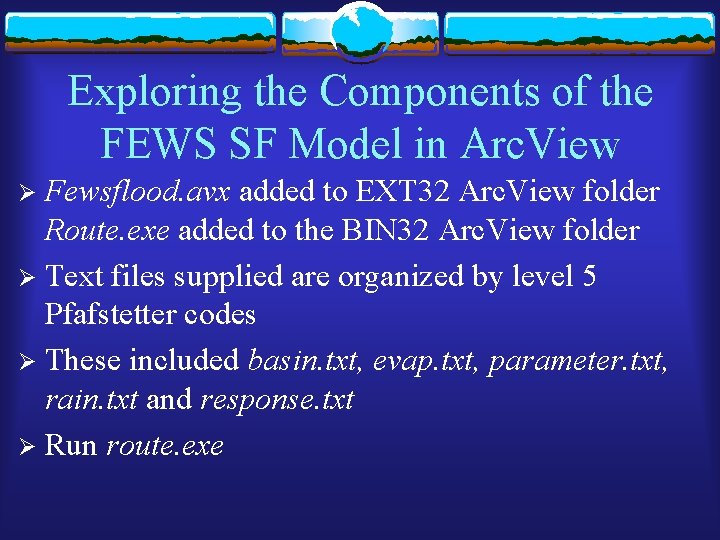 Exploring the Components of the FEWS SF Model in ArcView

➢ Fewsflood.avx added to EXT32 ArcView folder Route.exe added to the BIN32 ArcView folder

➢ Text files supplied are organized by level 5 Pfafstetter codes

➢ These included basin.txt, evap.txt, parameter.txt, rain.txt and response.txt

➢ Run route.exe